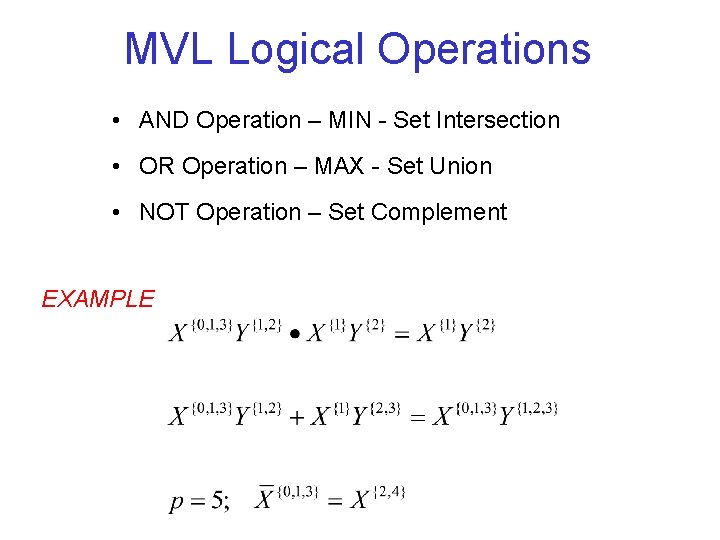 MVL Logical Operations

• AND Operation – MIN - Set Intersection

• OR Operation – MAX - Set Union

• NOT Operation – Set Complement

EXAMPLE

$X^{\{0,1,3\}}Y^{\{1,2\}} \bullet X^{\{1\}}Y^{\{2\}} = X^{\{1\}}Y^{\{2\}}$

$X^{\{0,1,3\}}Y^{\{1,2\}} + X^{\{1\}}Y^{\{2,3\}} = X^{\{0,1,3\}}Y^{\{1,2,3\}}$

$p = 5; \quad \overline{X}^{\{0,1,3\}} = X^{\{2,4\}}$